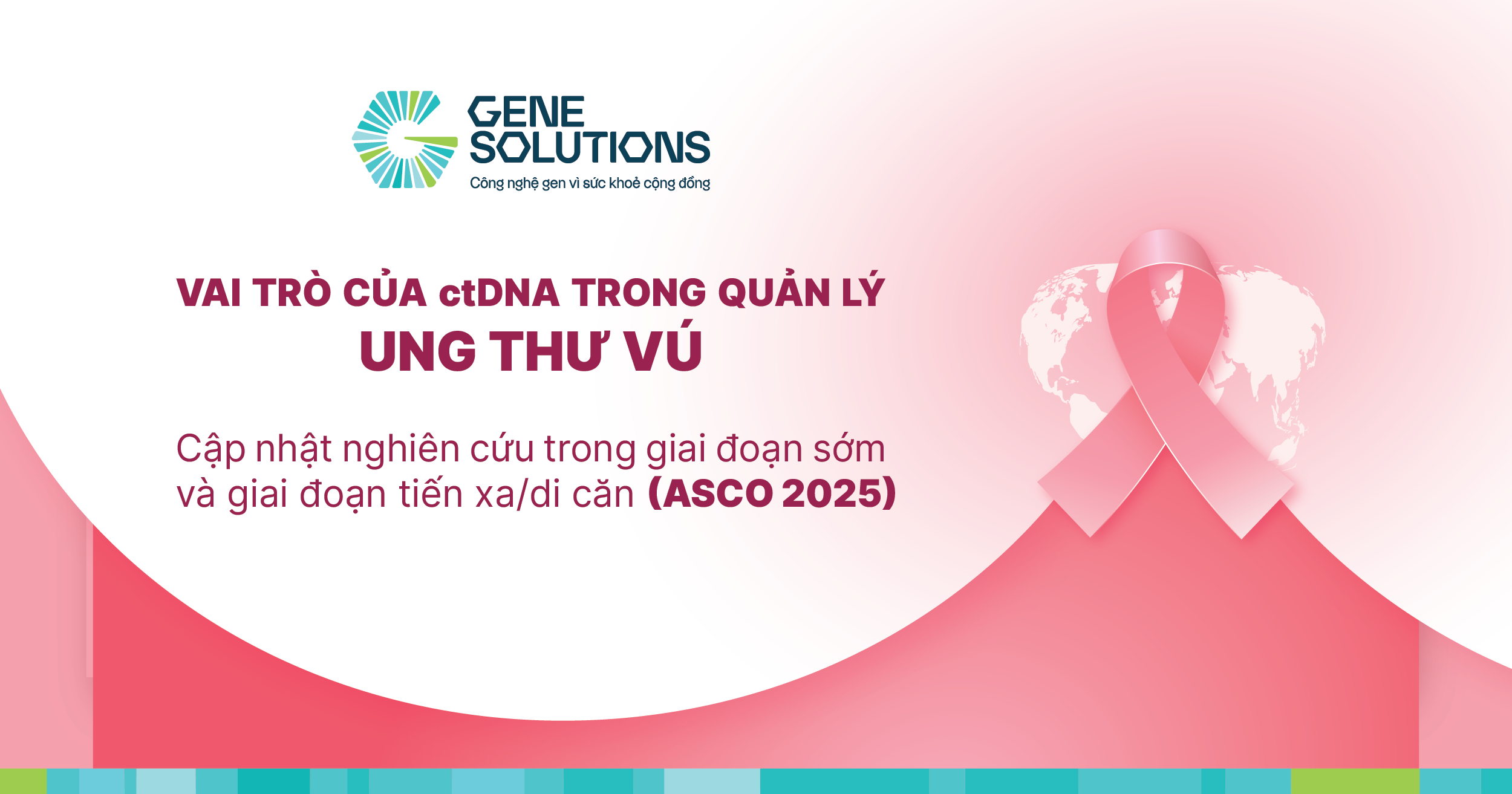 GENE SOLUTIONS
Công nghệ gen vì sức khoẻ cộng đồng

VAI TRÒ CỦA ctDNA TRONG QUẢN LÝ
UNG THƯ VÚ

Cập nhật nghiên cứu trong giai đoạn sớm và giai đoạn tiến xa/di căn (ASCO 2025)